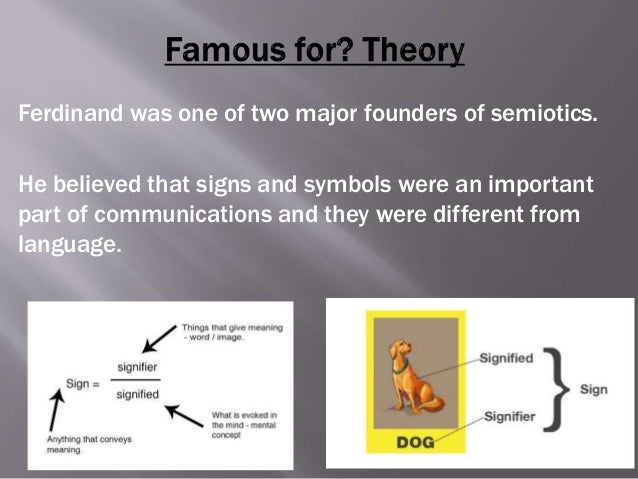 Famous for? Theory

Ferdinand was one of two major founders of semiotics.

He believed that signs and symbols were an important part of communications and they were different from language.

Things that give meaning - word / image.

Sign = $\frac{\text{signifier}}{\text{signified}}$

What is evoked in the mind - mental concept

Anything that conveys meaning.

Signified

Signifier

Sign

DOG